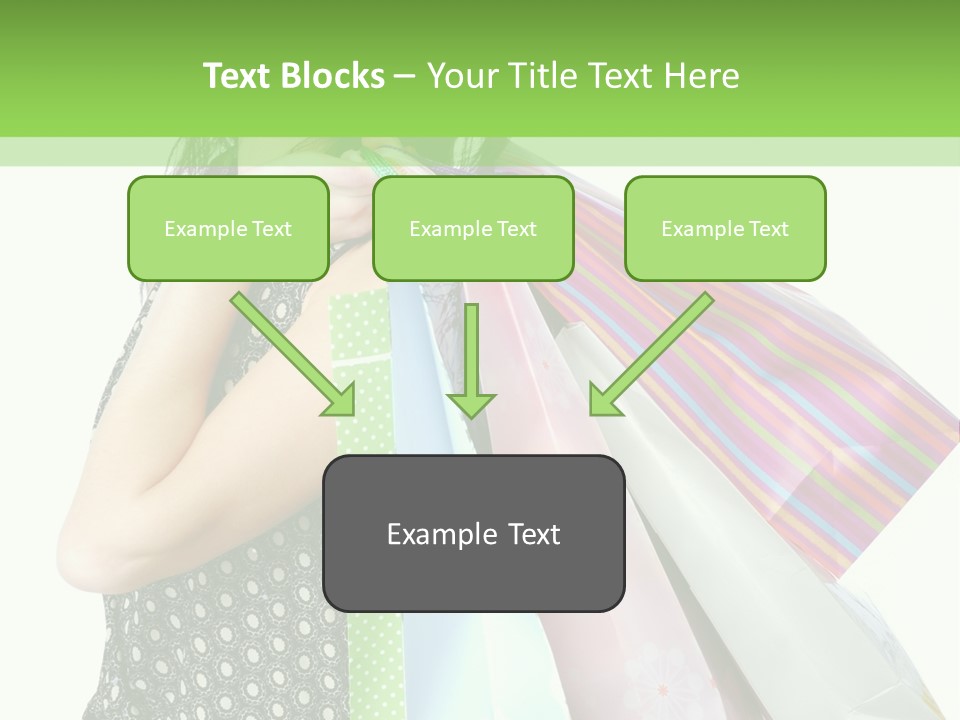 Text Blocks – Your Title Text Here

Example Text

Example Text

Example Text

Example Text